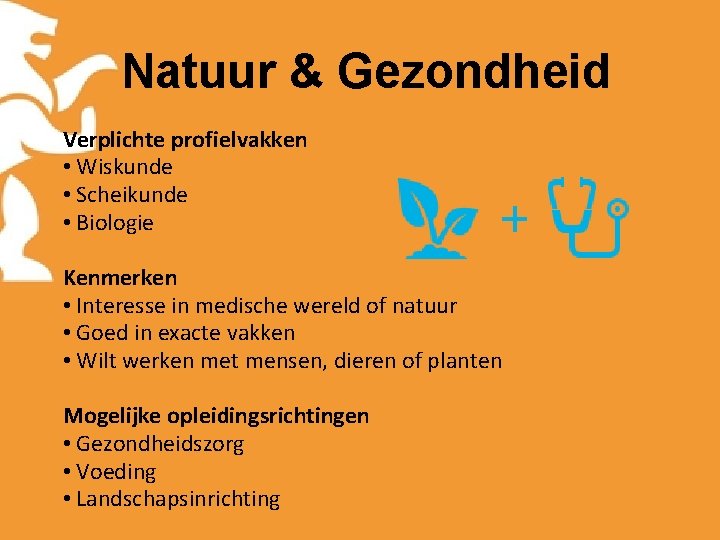 Natuur & Gezondheid

Verplichte profielvakken
• Wiskunde
• Scheikunde
• Biologie

+

Kenmerken
• Interesse in medische wereld of natuur
• Goed in exacte vakken
• Wilt werken met mensen, dieren of planten

Mogelijke opleidingsrichtingen
• Gezondheidszorg
• Voeding
• Landschapsinrichting